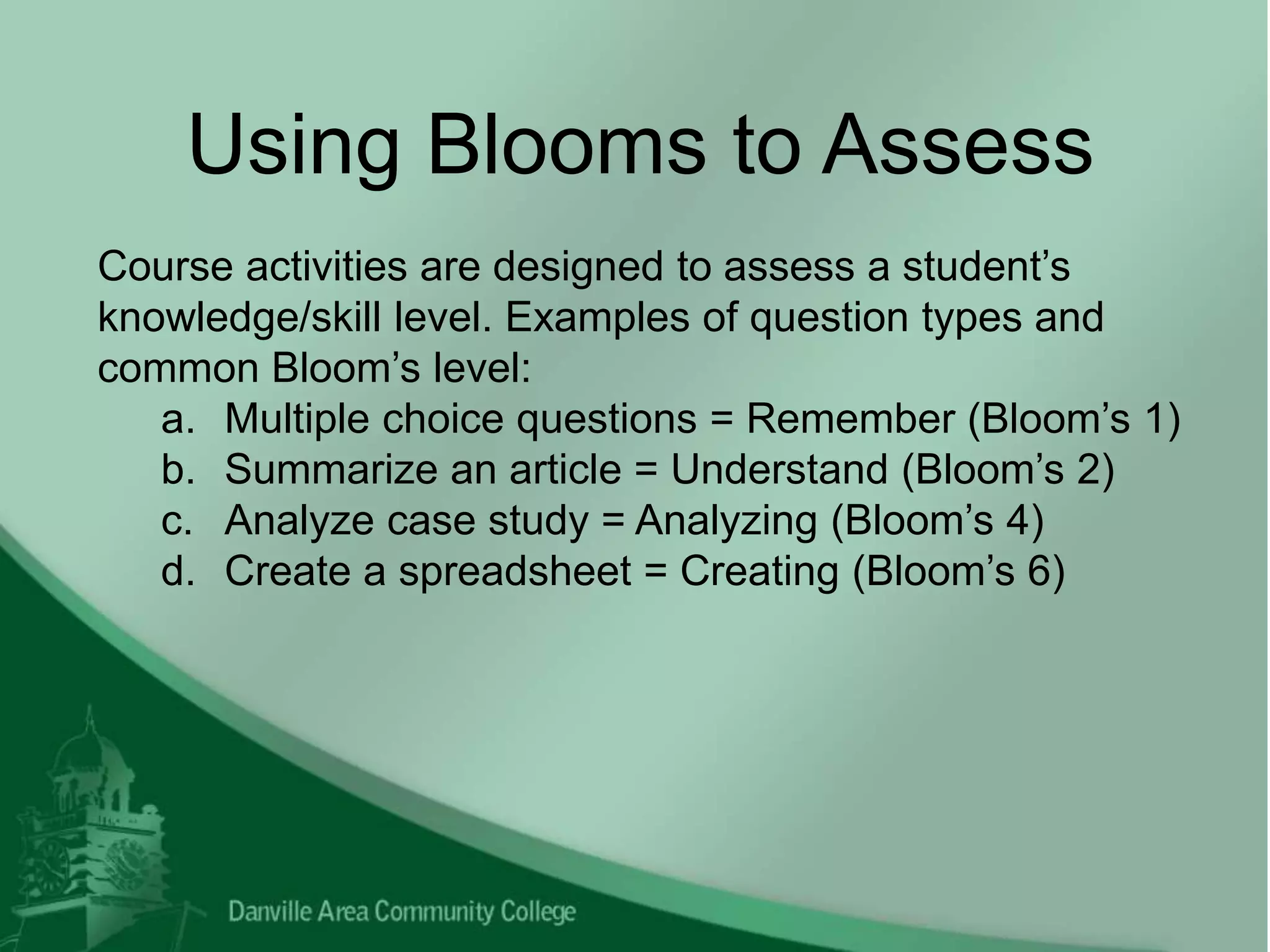 Using Blooms to Assess

Course activities are designed to assess a student’s knowledge/skill level. Examples of question types and common Bloom’s level:

a. Multiple choice questions = Remember (Bloom’s 1)
b. Summarize an article = Understand (Bloom’s 2)
c. Analyze case study = Analyzing (Bloom’s 4)
d. Create a spreadsheet = Creating (Bloom’s 6)

Danville Area Community College